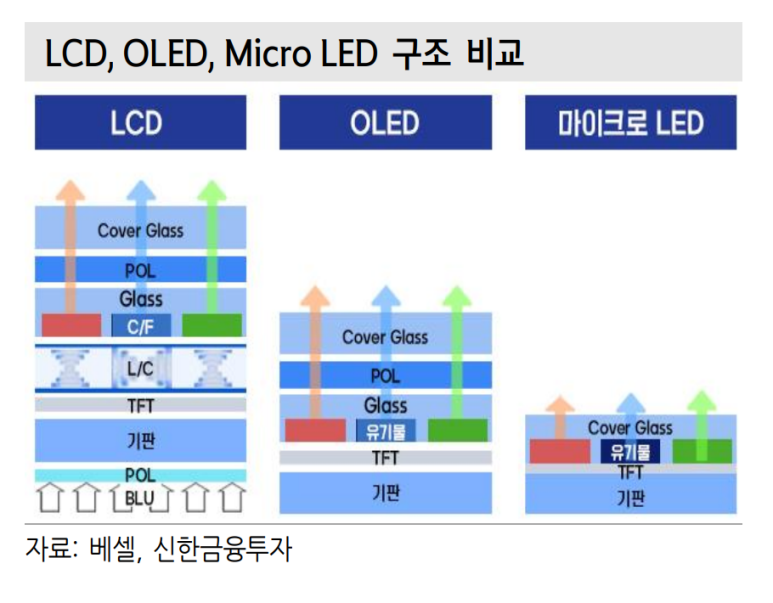 LCD, OLED, Micro LED 구조 비교

LCD

Cover Glass
POL
Glass
C/F
L/C
TFT
기판
POL
BLU

OLED

Cover Glass
POL
Glass
유기물
TFT
기판

마이크로 LED

Cover Glass
유기물
TFT
기판

자료: 베셀, 신한금융투자